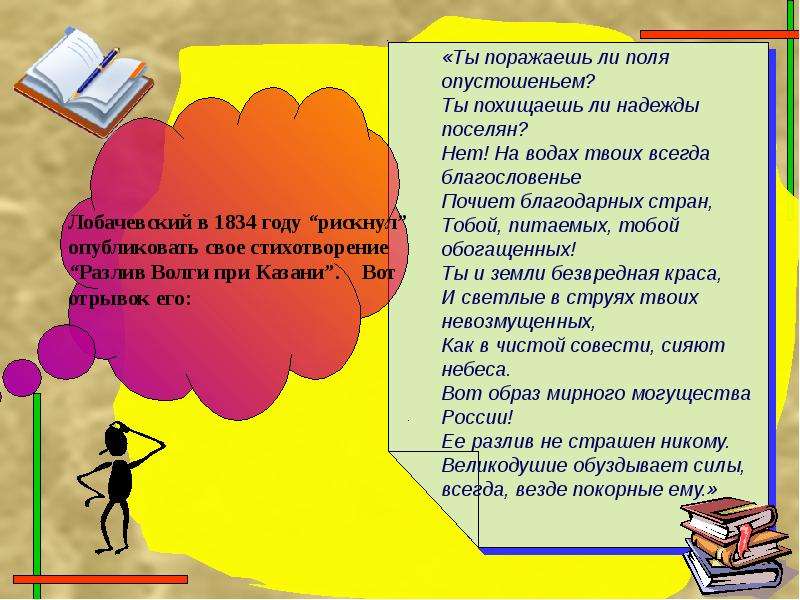 Лобачевский в 1834 году “рискнул” опубликовать свое стихотворение “Разлив Волги при Казани”. Вот отрывок его:

«Ты поражаешь ли поля опустошеньем?
Ты похищаешь ли надежды поселян?
Нет! На водах твоих всегда благословенье
Почиет благодарных стран,
Тобой, питаемых, тобой обогащенных!
Ты и земли безвредная краса,
И светлые в струях твоих невозмущенных,
Как в чистой совести, сияют небеса.
Вот образ мирного могущества России!
Ее разлив не страшен никому.
Великодушие обуздывает силы, всегда, везде покорные ему.»